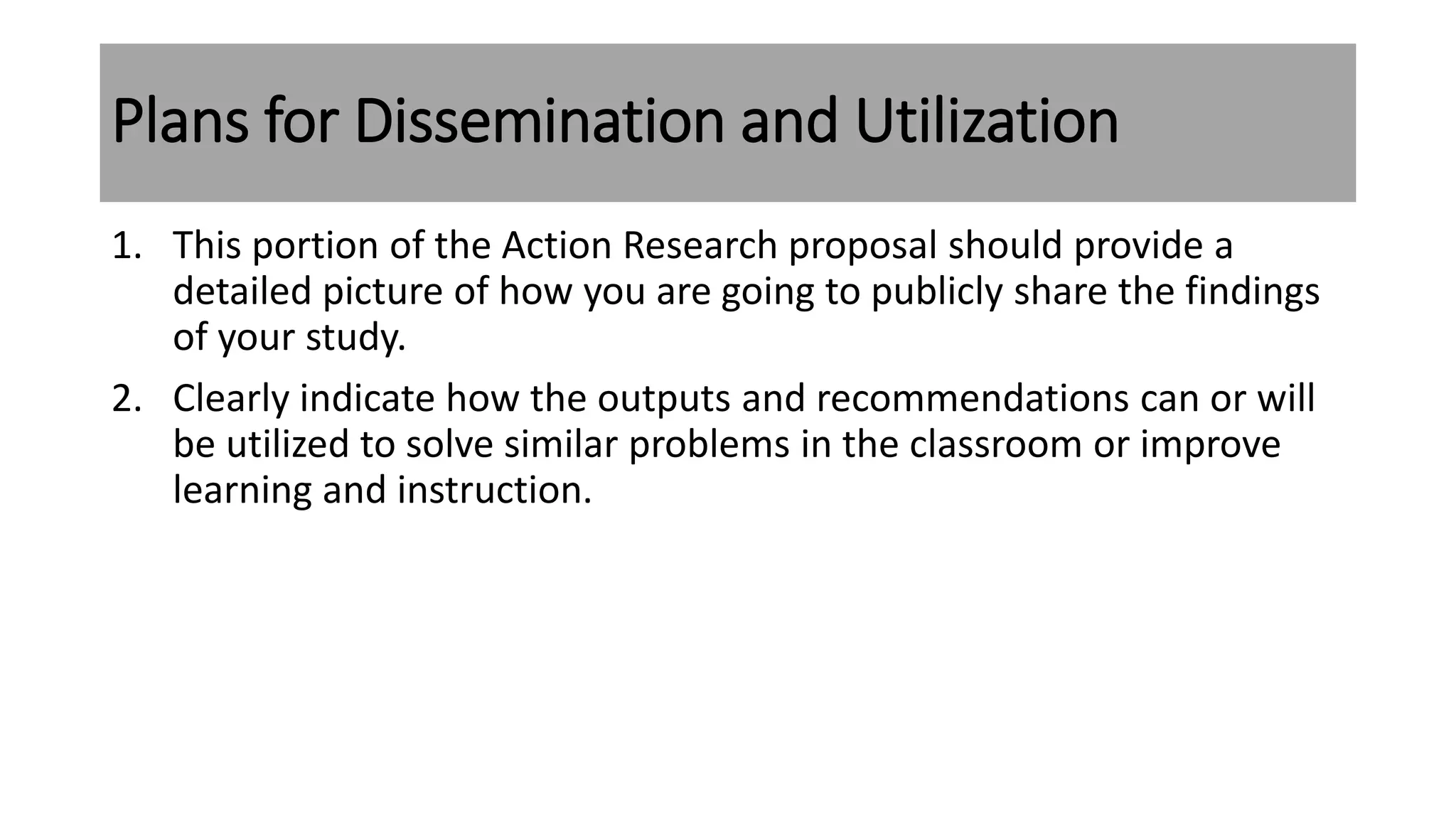 Plans for Dissemination and Utilization

1. This portion of the Action Research proposal should provide a detailed picture of how you are going to publicly share the findings of your study.

2. Clearly indicate how the outputs and recommendations can or will be utilized to solve similar problems in the classroom or improve learning and instruction.